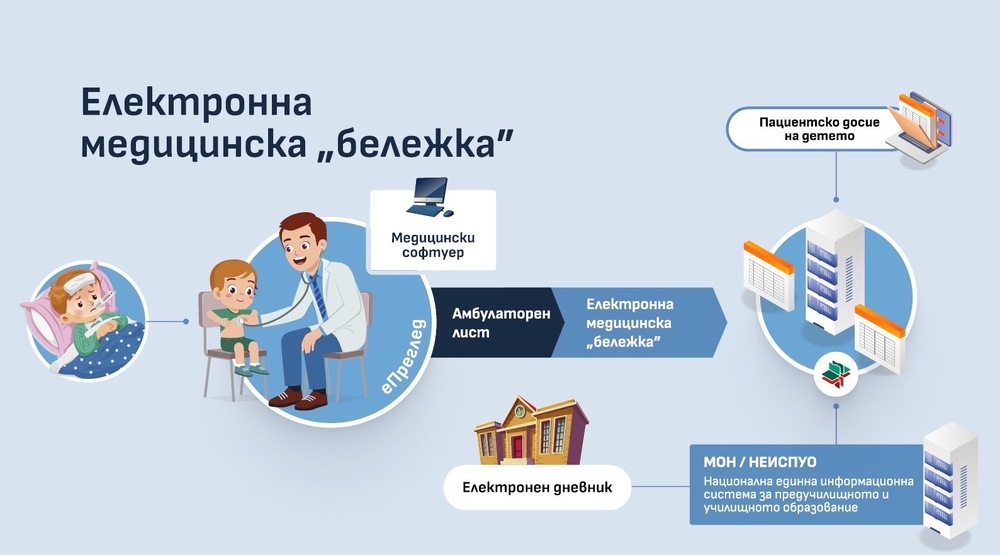 Електронна медицинска „бележка“

Пациентско досие на детето

Медицински софтуер

еПреглед

Амбулаторен лист

Електронна медицинска „бележка“

Електронен дневник

МОН / НЕИСПУО

Национална единна информационна система за предучилищното и училищното образование